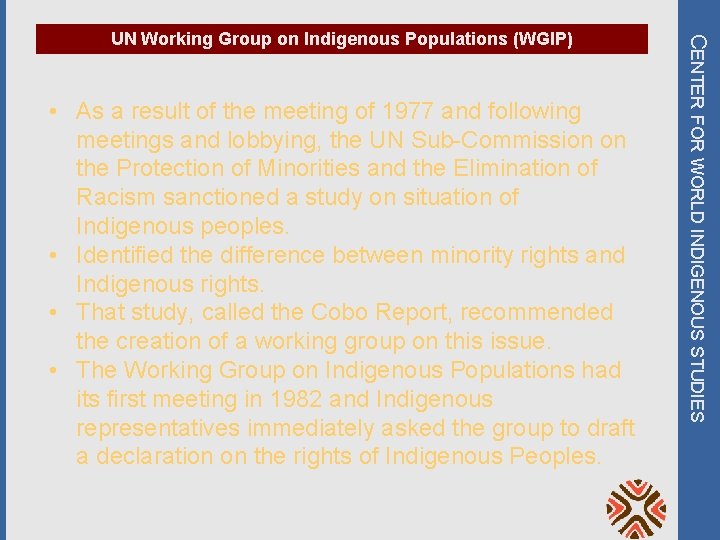 UN Working Group on Indigenous Populations (WGIP)

• As a result of the meeting of 1977 and following meetings and lobbying, the UN Sub-Commission on the Protection of Minorities and the Elimination of Racism sanctioned a study on situation of Indigenous peoples.
• Identified the difference between minority rights and Indigenous rights.
• That study, called the Cobo Report, recommended the creation of a working group on this issue.
• The Working Group on Indigenous Populations had its first meeting in 1982 and Indigenous representatives immediately asked the group to draft a declaration on the rights of Indigenous Peoples.

CENTER FOR WORLD INDIGENOUS STUDIES